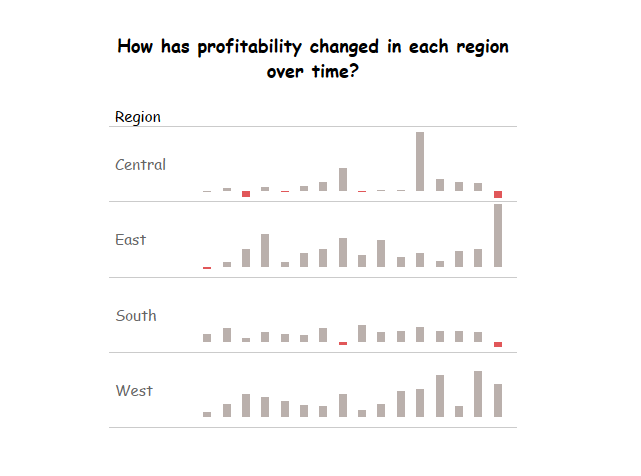 How has profitability changed in each region over time?

Region

Central

East

South

West